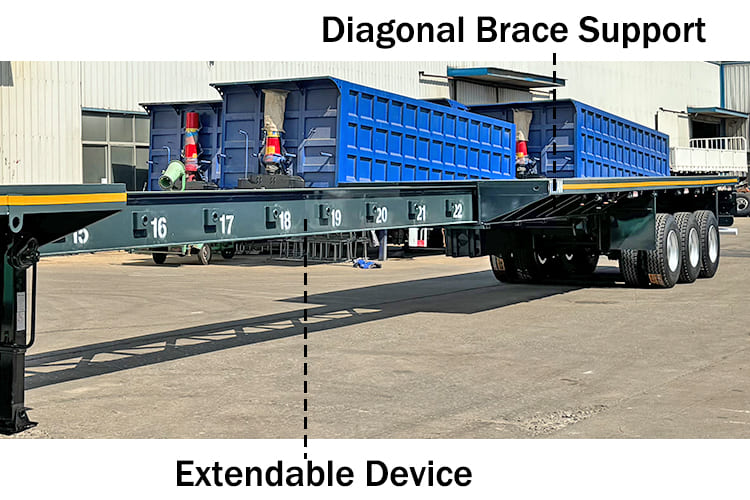 Diagonal Brace Support

15 16 17 18 19 20 21 22

Extendable Device